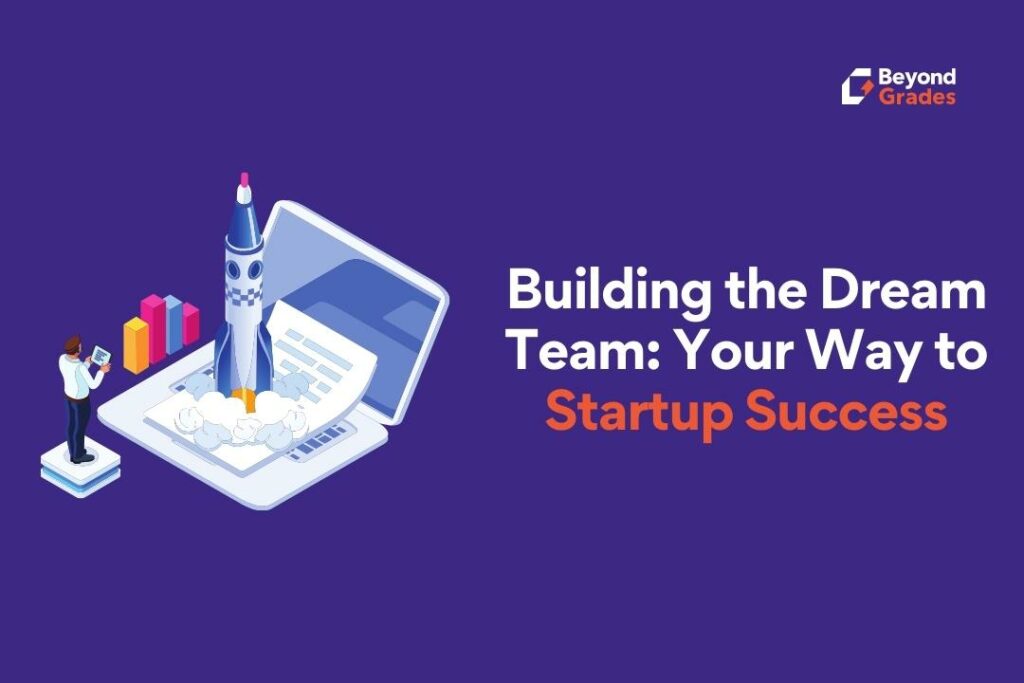 Beyond
Grades

Building the Dream Team: Your Way to Startup Success